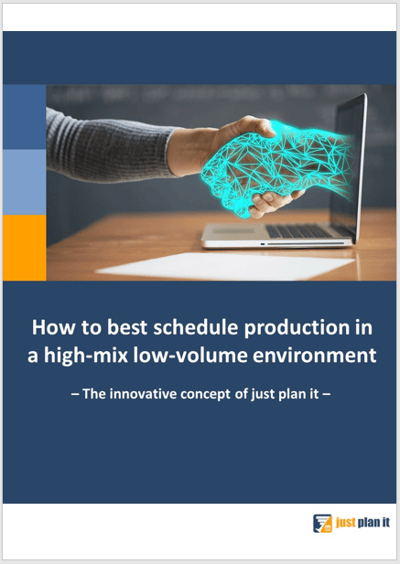 How to best schedule production in a high-mix low-volume environment

– The innovative concept of just plan it –

just plan it